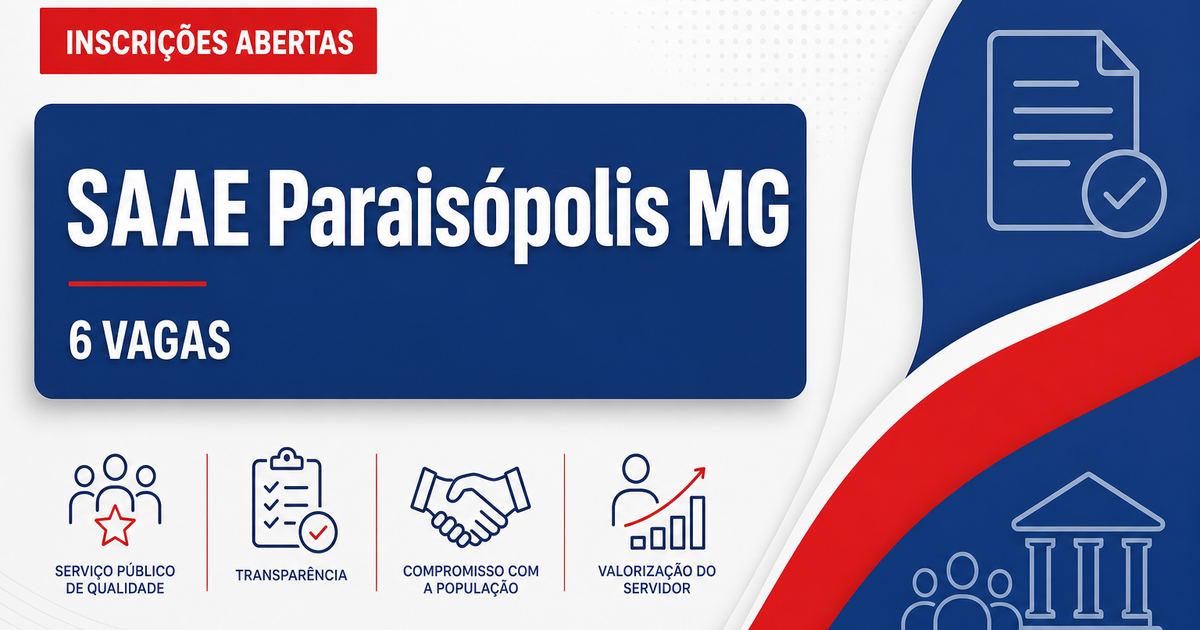 INSCRIÇÕES ABERTAS

SAAE Paraisópolis MG

6 VAGAS

SERVIÇO PÚBLICO
DE QUALIDADE

TRANSPARÊNCIA

COMPROMISSO COM
A POPULAÇÃO

VALORIZAÇÃO DO
SERVIDOR